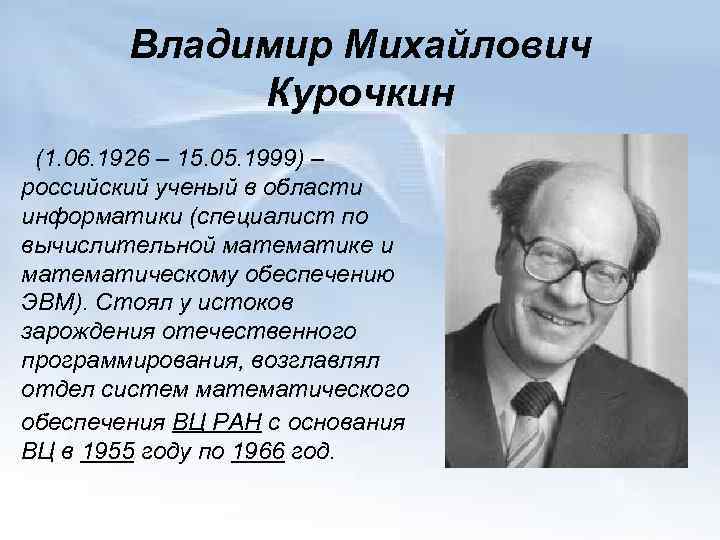 Владимир Михайлович Курочкин

(1.06.1926 – 15.05.1999) – российский ученый в области информатики (специалист по вычислительной математике и математическому обеспечению ЭВМ). Стоял у истоков зарождения отечественного программирования, возглавлял отдел систем математического обеспечения ВЦ РАН с основания ВЦ в 1955 году по 1966 год.